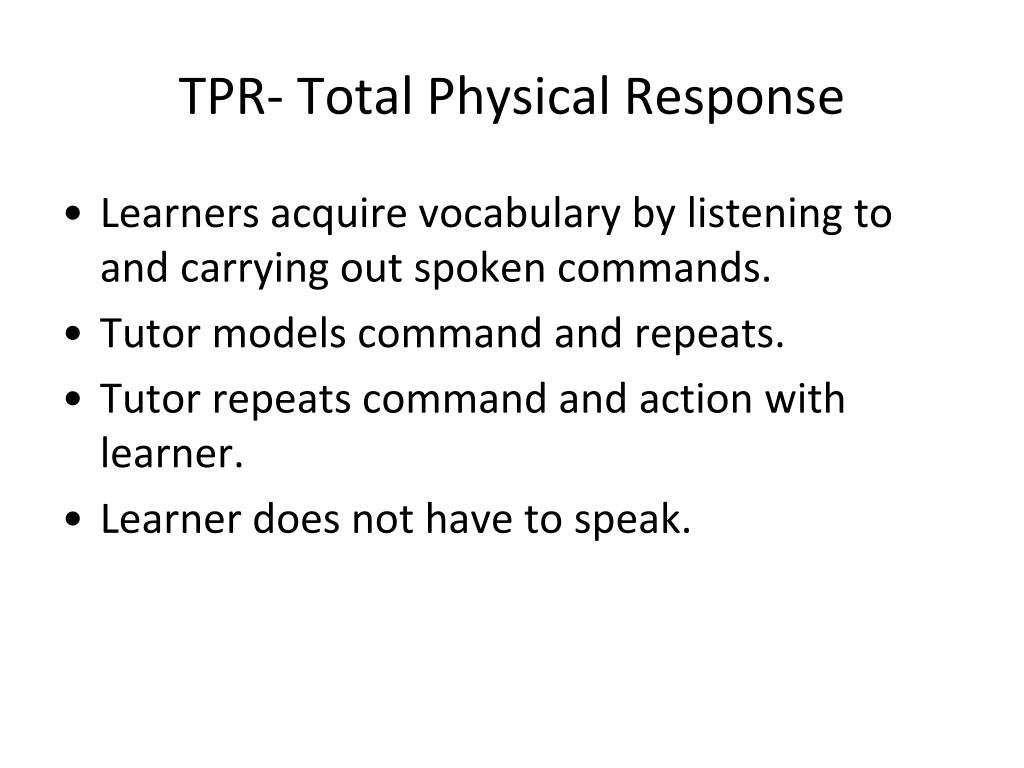 TPR- Total Physical Response

• Learners acquire vocabulary by listening to and carrying out spoken commands.
• Tutor models command and repeats.
• Tutor repeats command and action with learner.
• Learner does not have to speak.